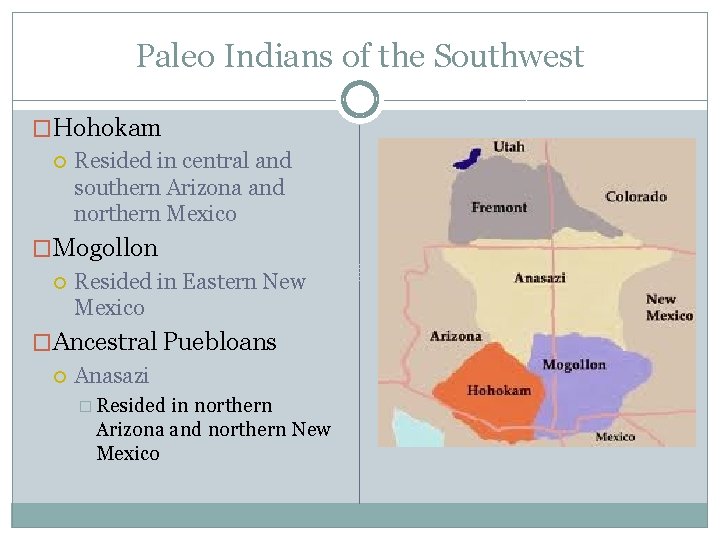 Paleo Indians of the Southwest

Hohokam

Resided in central and southern Arizona and northern Mexico

Mogollon

Resided in Eastern New Mexico

Ancestral Puebloans

Anasazi

Resided in northern Arizona and northern New Mexico

Utah
Fremont
Colorado
Anasazi
New Mexico
Arizona
Mogollon
Hohokam
Mexico